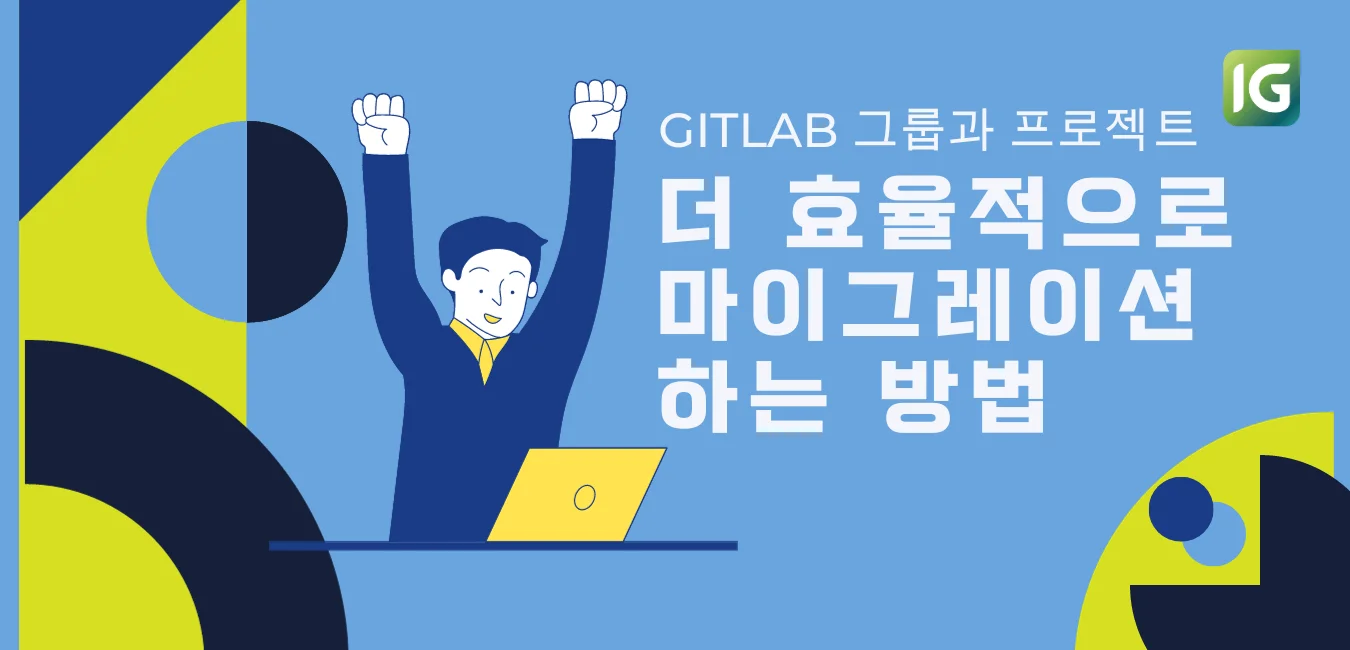 IG

GITLAB 그룹과 프로젝트

더 효율적으로 마이그레이션 하는 방법